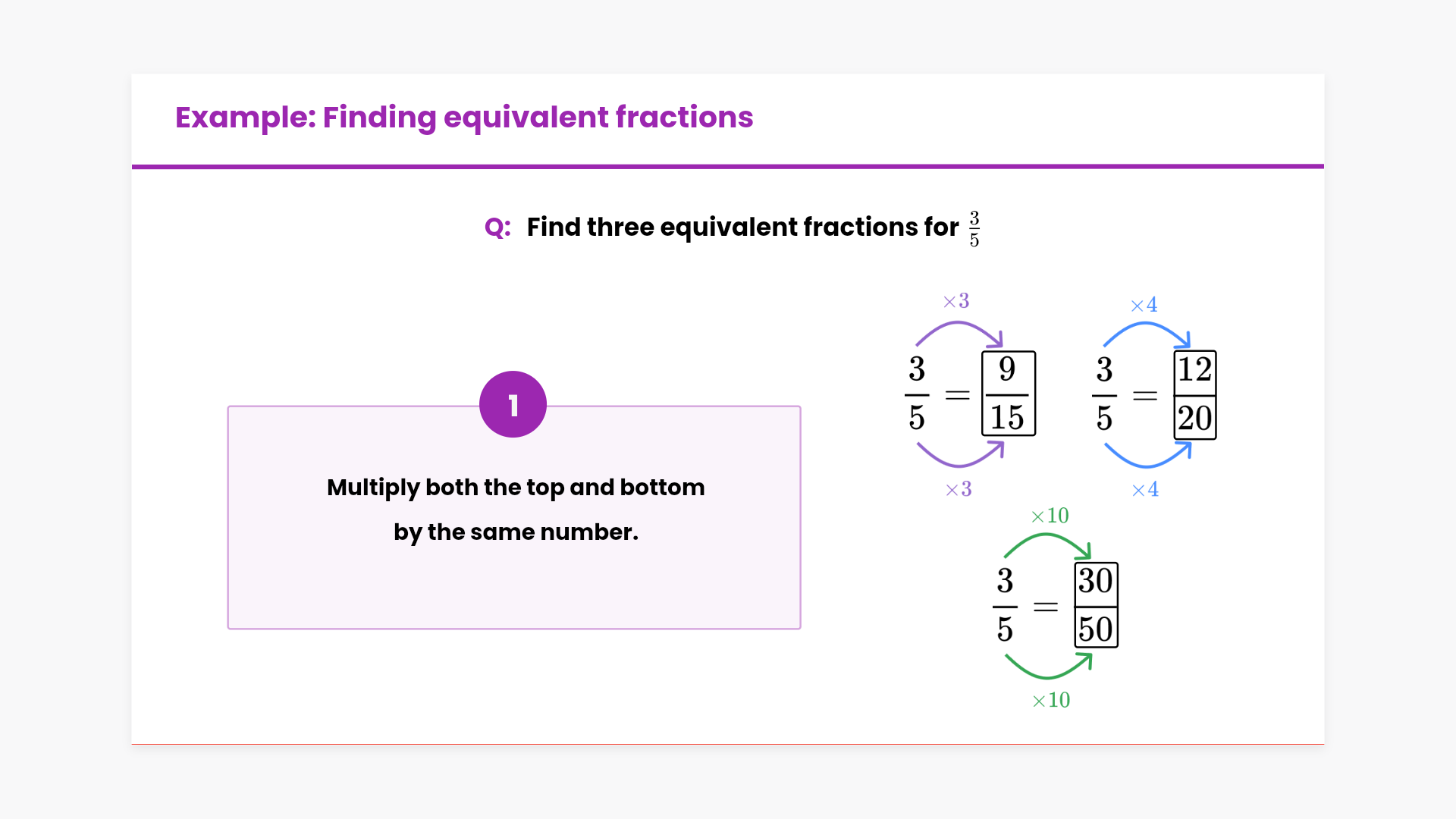 Example: Finding equivalent fractions

Q: Find three equivalent fractions for $\frac{3}{5}$

1

Multiply both the top and bottom by the same number.

$\times 3$

$\frac{3}{5} = \frac{9}{15}$

$\times 3$

$\times 4$

$\frac{3}{5} = \frac{12}{20}$

$\times 4$

$\times 10$

$\frac{3}{5} = \frac{30}{50}$

$\times 10$